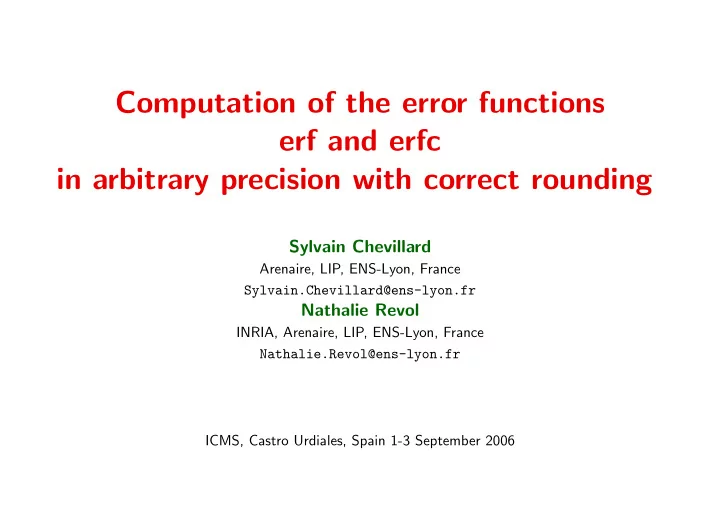 Computation of the error functions
erf and erfc
in arbitrary precision with correct rounding

Sylvain Chevillard
Arenaire, LIP, ENS-Lyon, France
Sylvain.Chevillard@ens-lyon.fr
Nathalie Revol
INRIA, Arenaire, LIP, ENS-Lyon, France
Nathalie.Revol@ens-lyon.fr

ICMS, Castro Urdiales, Spain 1-3 September 2006